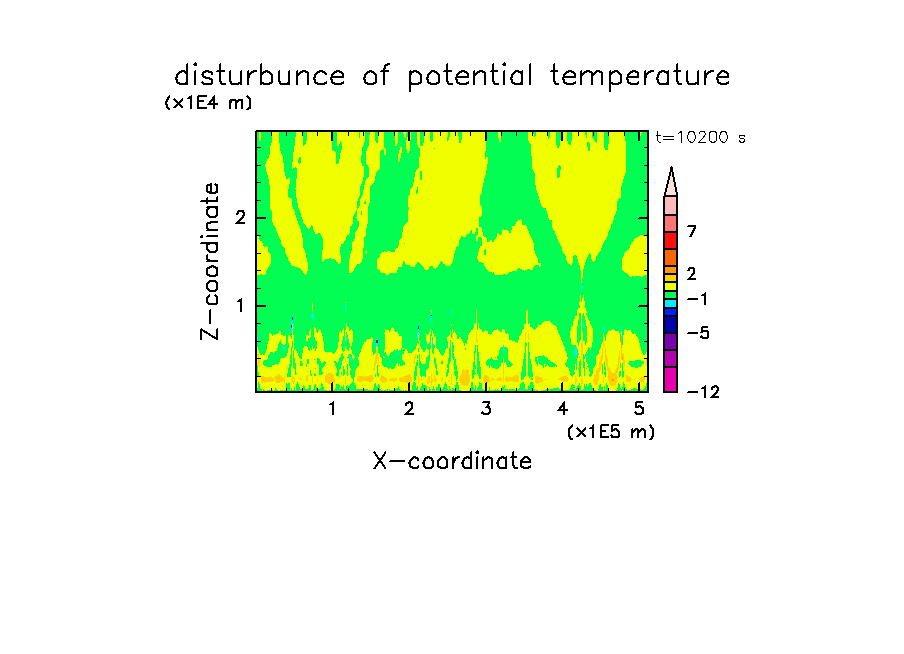 disturbunce of potential temperature

(x1E4 m)

t=10200 s

Z-coordinate

2

1

7

2

−1

−5

−12

1 2 3 4 5

(x1E5 m)

X-coordinate